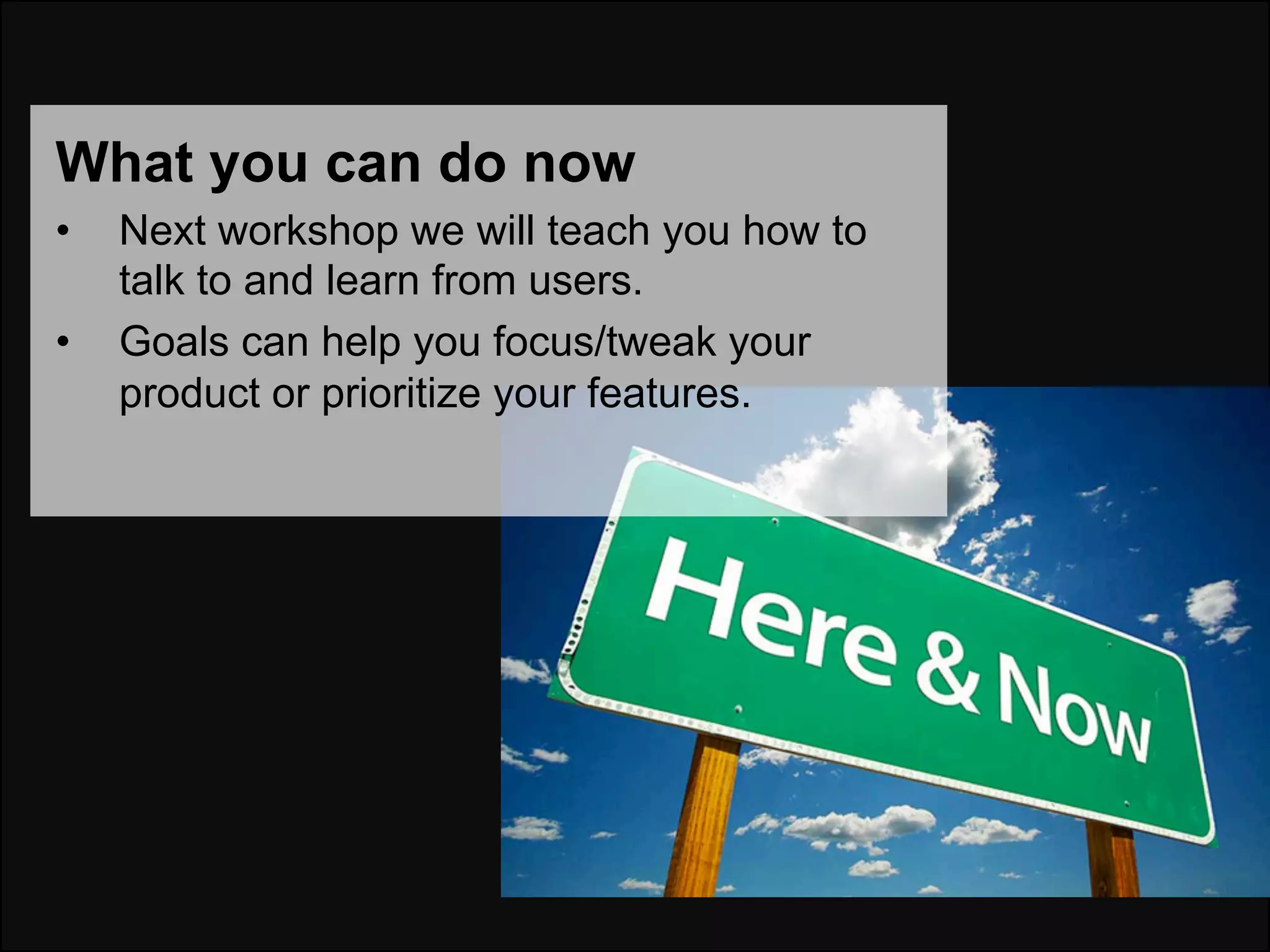 What you can do now

• Next workshop we will teach you how to talk to and learn from users.

• Goals can help you focus/tweak your product or prioritize your features.

Here & Now